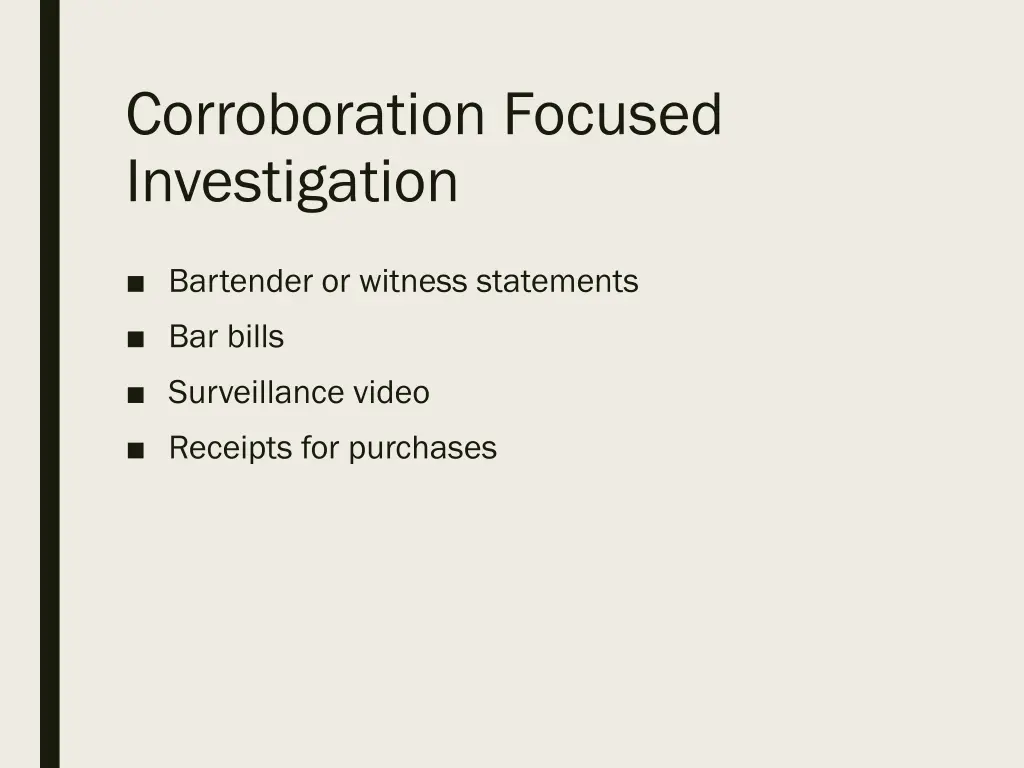 Corroboration Focused Investigation

■ Bartender or witness statements
■ Bar bills
■ Surveillance video
■ Receipts for purchases